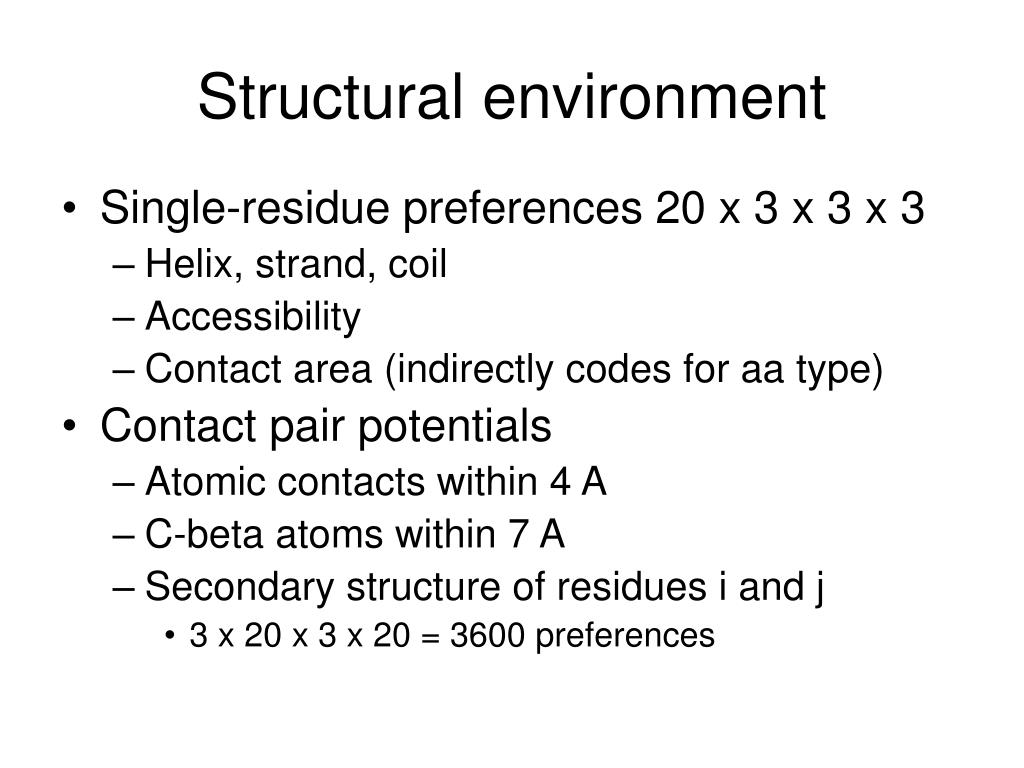 Structural environment

• Single-residue preferences 20 x 3 x 3 x 3
– Helix, strand, coil
– Accessibility
– Contact area (indirectly codes for aa type)
• Contact pair potentials
– Atomic contacts within 4 A
– C-beta atoms within 7 A
– Secondary structure of residues i and j
• 3 x 20 x 3 x 20 = 3600 preferences